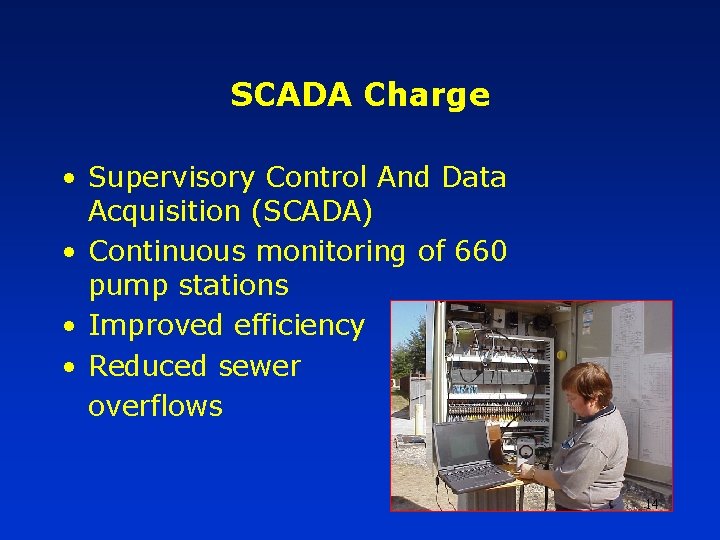 SCADA Charge

• Supervisory Control And Data Acquisition (SCADA)
• Continuous monitoring of 660 pump stations
• Improved efficiency
• Reduced sewer overflows

14